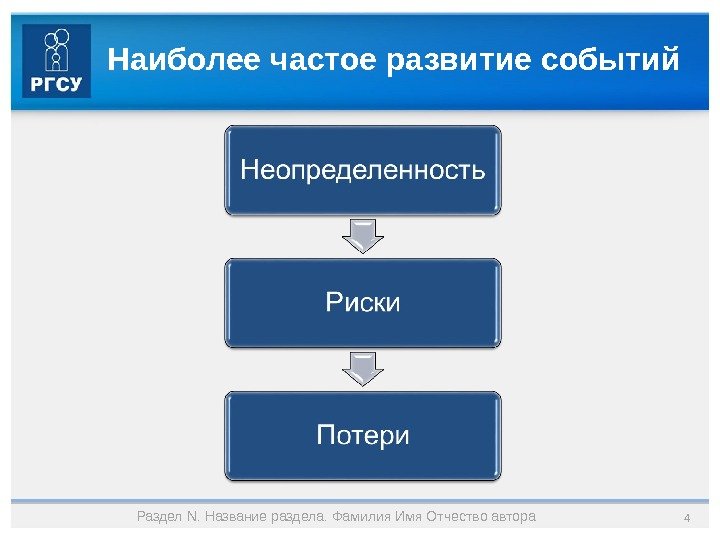 РГСУ

Наиболее частое развитие событий

Неопределенность

Риски

Потери

Раздел N. Название раздела. Фамилия Имя Отчество автора

4